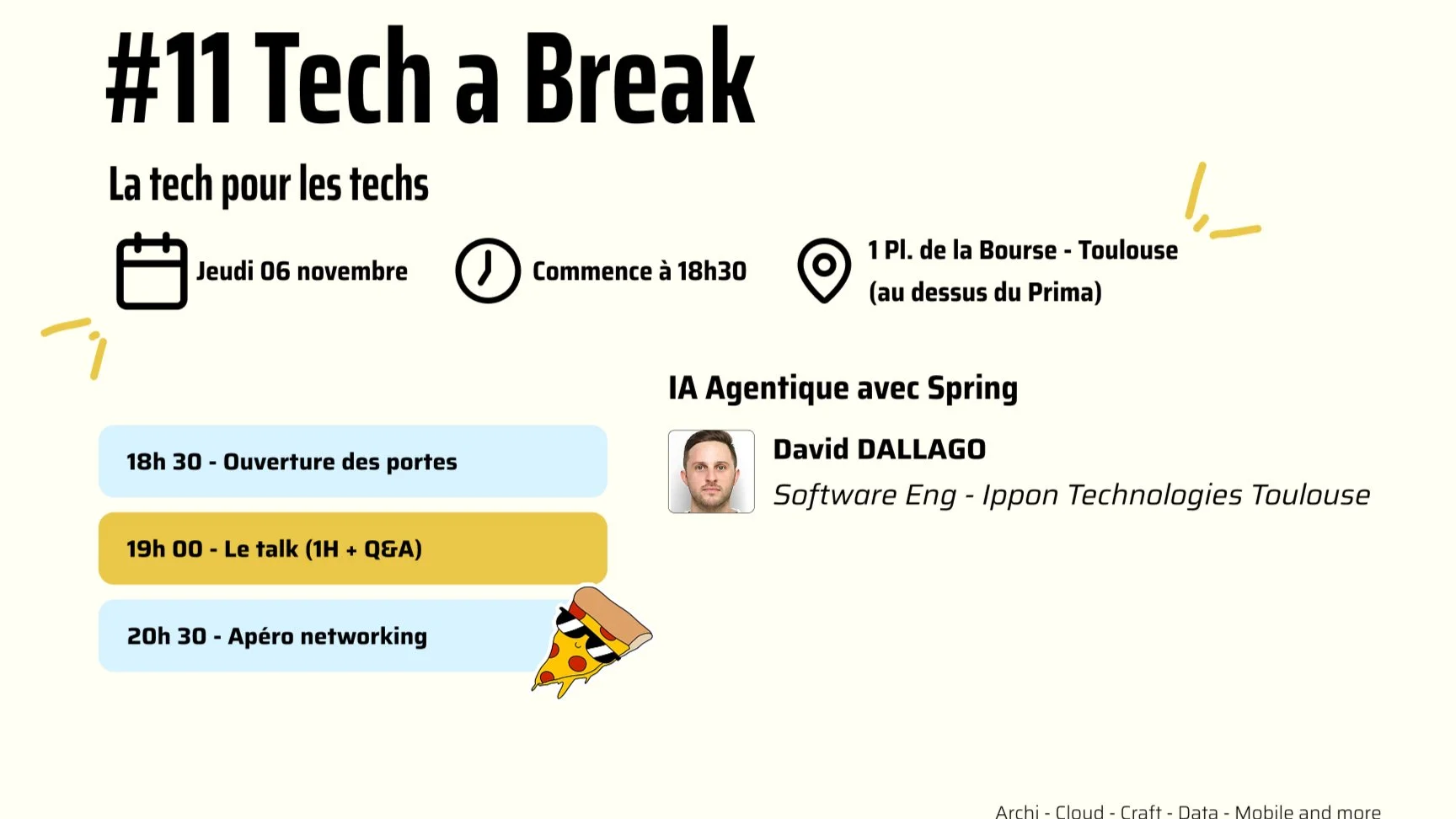 #11 Tech a Break

La tech pour les techs

Jeudi 06 novembre

Commence à 18h30

1 Pl. de la Bourse - Toulouse
(au dessus du Prima)

IA Agentique avec Spring

David DALLAGO
Software Eng - Ippon Technologies Toulouse

18h 30 - Ouverture des portes

19h 00 - Le talk (1H + Q&A)

20h 30 - Apéro networking

Archi - Cloud - Craft - Data - Mobile and more